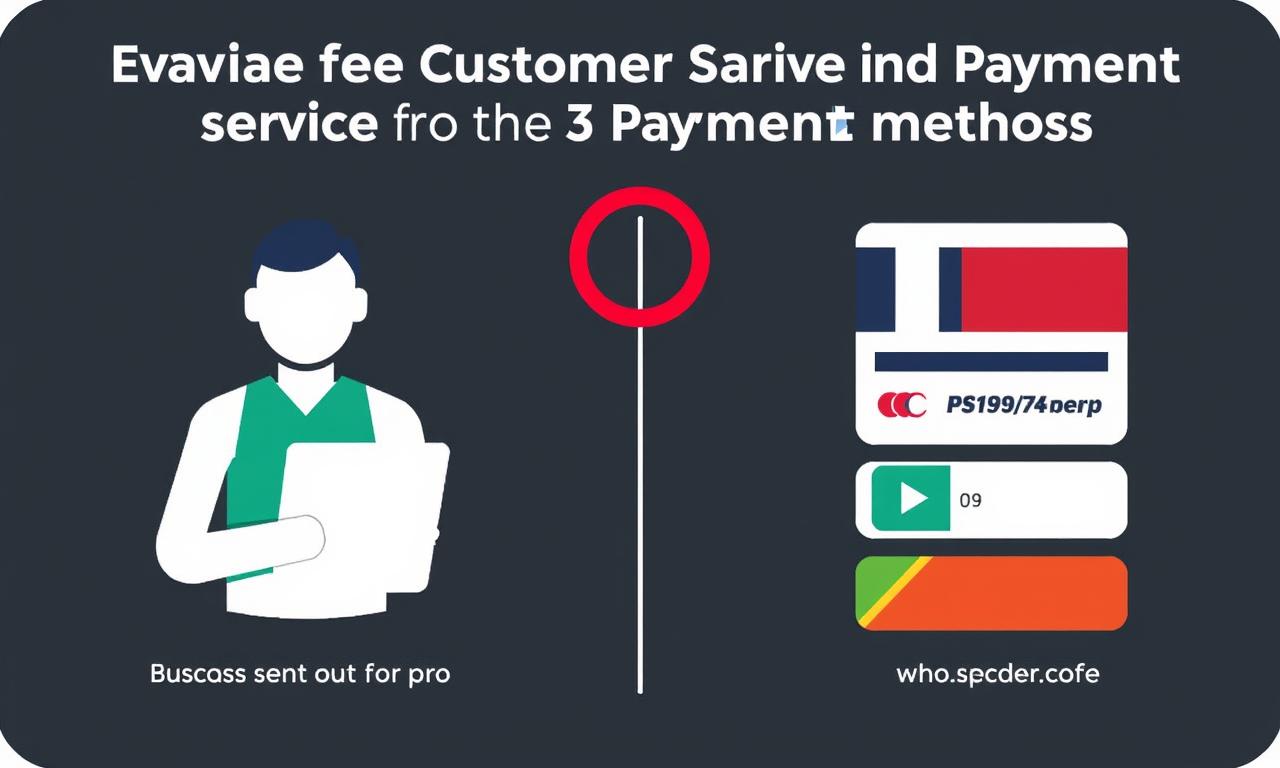 Evaviae fee Customer Sarive ind Payment service fro the 3 Payment methoss

PS199/74perp

09

Buscass sent out for pro

who.spcder.cofe